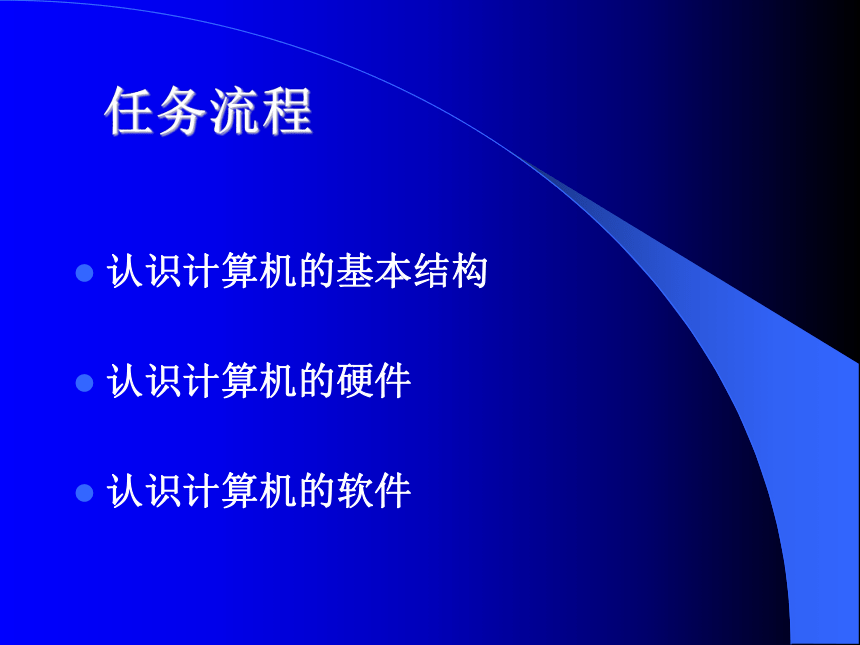 任务流程

- 认识计算机的基本结构
- 认识计算机的硬件
- 认识计算机的软件